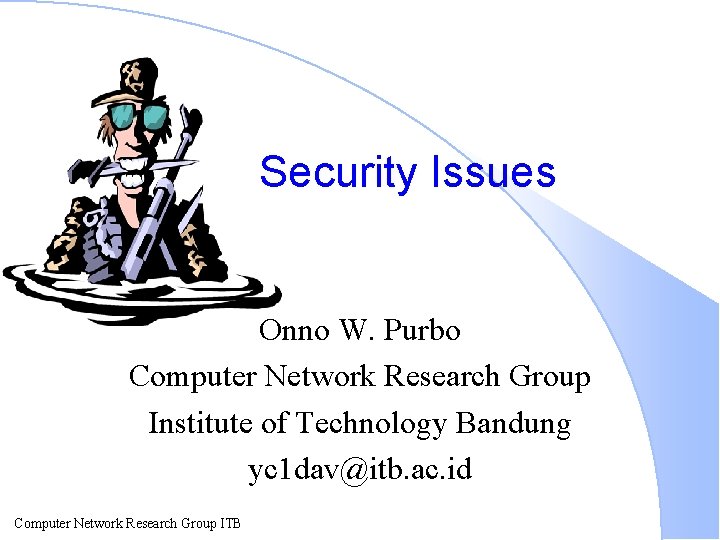 Security Issues

Onno W. Purbo
Computer Network Research Group
Institute of Technology Bandung
yc1dav@itb.ac.id

Computer Network Research Group ITB